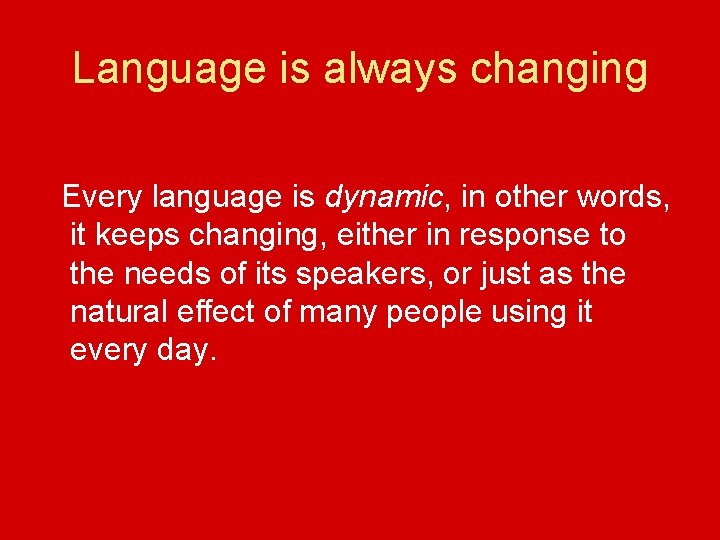 Language is always changing

Every language is dynamic, in other words, it keeps changing, either in response to the needs of its speakers, or just as the natural effect of many people using it every day.